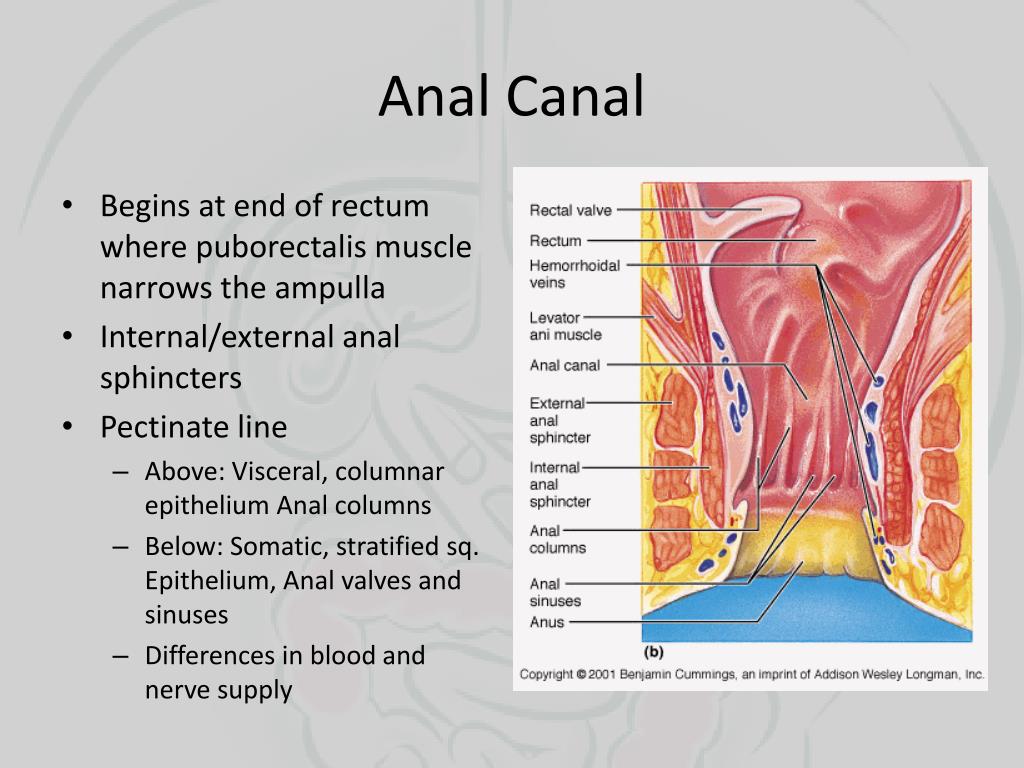 Anal Canal

• Begins at end of rectum where puborectalis muscle narrows the ampulla
• Internal/external anal sphincters
• Pectinate line
– Above: Visceral, columnar epithelium Anal columns
– Below: Somatic, stratified sq. Epithelium, Anal valves and sinuses
– Differences in blood and nerve supply

Rectal valve
Rectum
Hemorrhoidal veins
Levator ani muscle
Anal canal
External anal sphincter
Internal anal sphincter
Anal columns
Anal sinuses
Anus
(b)
Copyright © 2001 Benjamin Cummings, an imprint of Addison Wesley Longman, Inc.